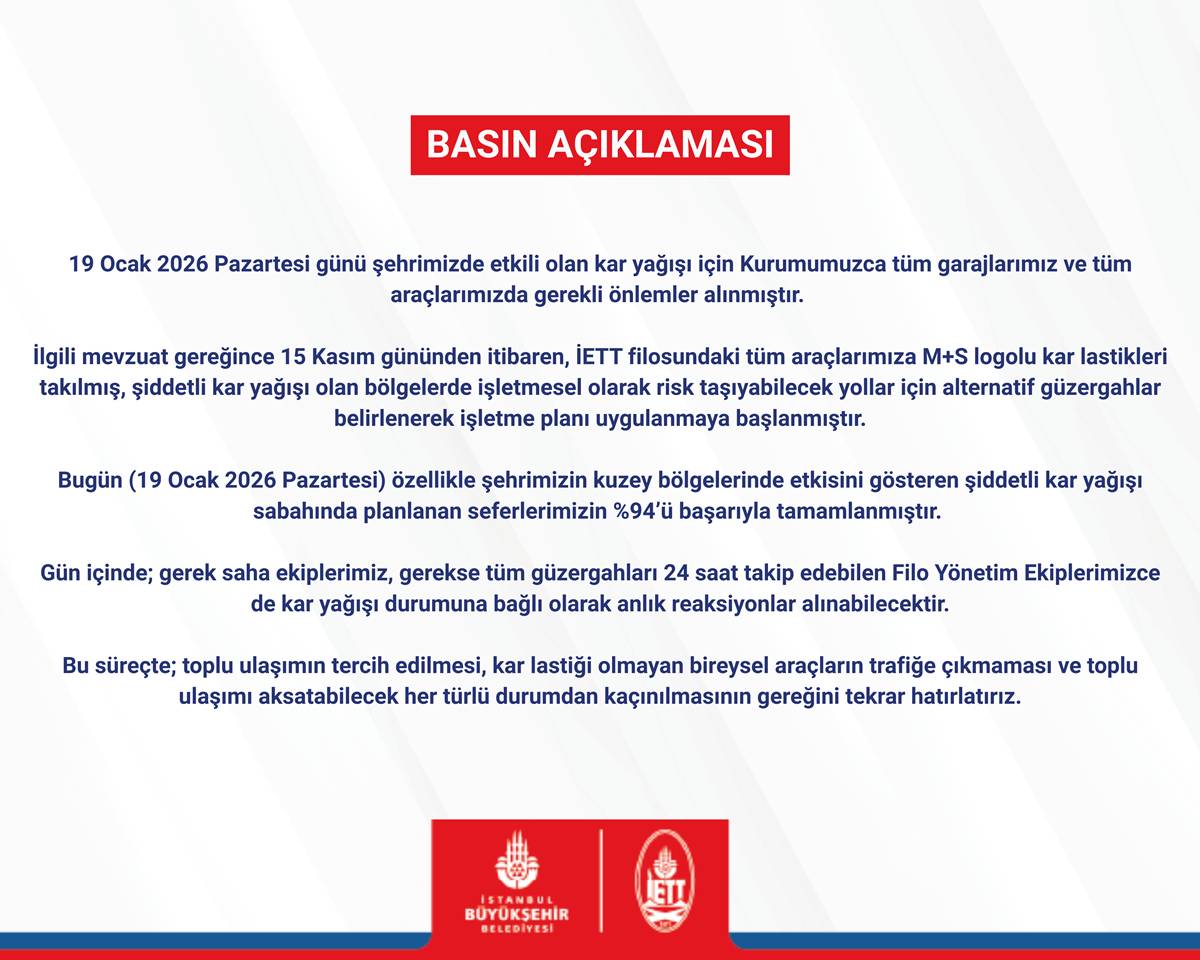 BASIN AÇIKLAMASI

19 Ocak 2026 Pazartesi günü şehrimizde etkili olan kar yağışı için Kurumumuzca tüm garajlarımız ve tüm araçlarımızda gerekli önlemler alınmıştır.

İlgili mevzuat gereğince 15 Kasım gününden itibaren, İETT filosundaki tüm araçlarımıza M+S logolu kar lastikleri takılmış, şiddetli kar yağışı olan bölgelerde işletmesel olarak risk taşıyabilecek yollar için alternatif güzergahlar belirlenerek işletme planı uygulanmaya başlanmıştır.

Bugün (19 Ocak 2026 Pazartesi) özellikle şehrimizin kuzey bölgelerinde etkisini gösteren şiddetli kar yağışı sabahında planlanan seferlerimizin %94'ü başarıyla tamamlanmıştır.

Gün içinde; gerek saha ekiplerimiz, gerekse tüm güzergahları 24 saat takip edebilen Filo Yönetim Ekiplerimizce de kar yağışı durumuna bağlı olarak anlık reaksiyonlar alınabilecektir.

Bu süreçte; toplu ulaşımın tercih edilmesi, kar lastiği olmayan bireysel araçların trafiğe çıkmaması ve toplu ulaşımı aksatabilecek her türlü durumdan kaçınılmasının gereğini tekrar hatırlatırız.

İSTANBUL BÜYÜKŞEHİR BELEDİYESİ

İETT